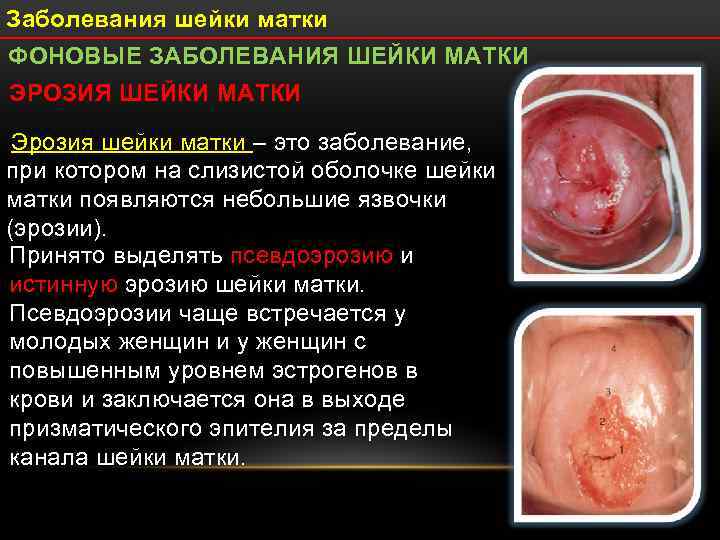 Заболевания шейки матки

ФОНОВЫЕ ЗАБОЛЕВАНИЯ ШЕЙКИ МАТКИ

ЭРОЗИЯ ШЕЙКИ МАТКИ

Эрозия шейки матки – это заболевание, при котором на слизистой оболочке шейки матки появляются небольшие язвочки (эрозии).
Принято выделять псевдоэрозию и истинную эрозию шейки матки.
Псевдоэрозии чаще встречается у молодых женщин и у женщин с повышенным уровнем эстрогенов в крови и заключается она в выходе призматического эпителия за пределы канала шейки матки.

4
3
2
1